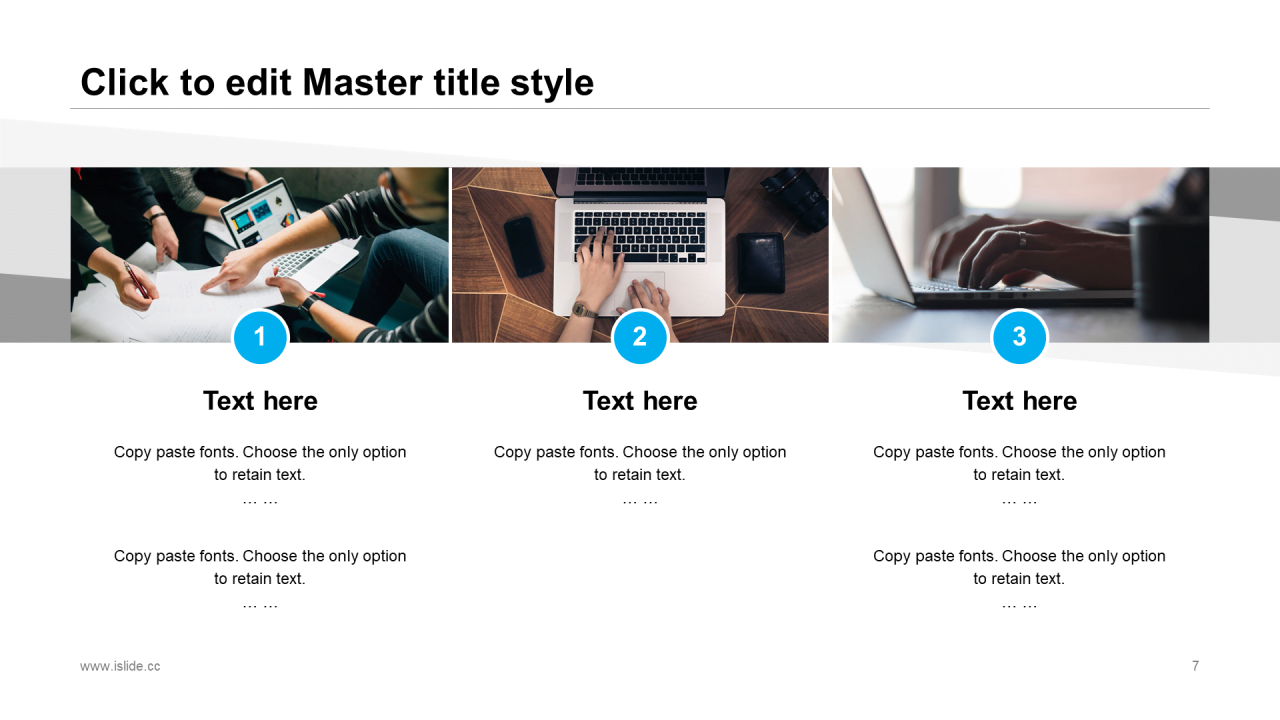 Click to edit Master title style

1

Text here

Copy paste fonts. Choose the only option to retain text.
… …

Copy paste fonts. Choose the only option to retain text.
… …

2

Text here

Copy paste fonts. Choose the only option to retain text.
… …

3

Text here

Copy paste fonts. Choose the only option to retain text.
… …

Copy paste fonts. Choose the only option to retain text.
… …

www.islide.cc

7